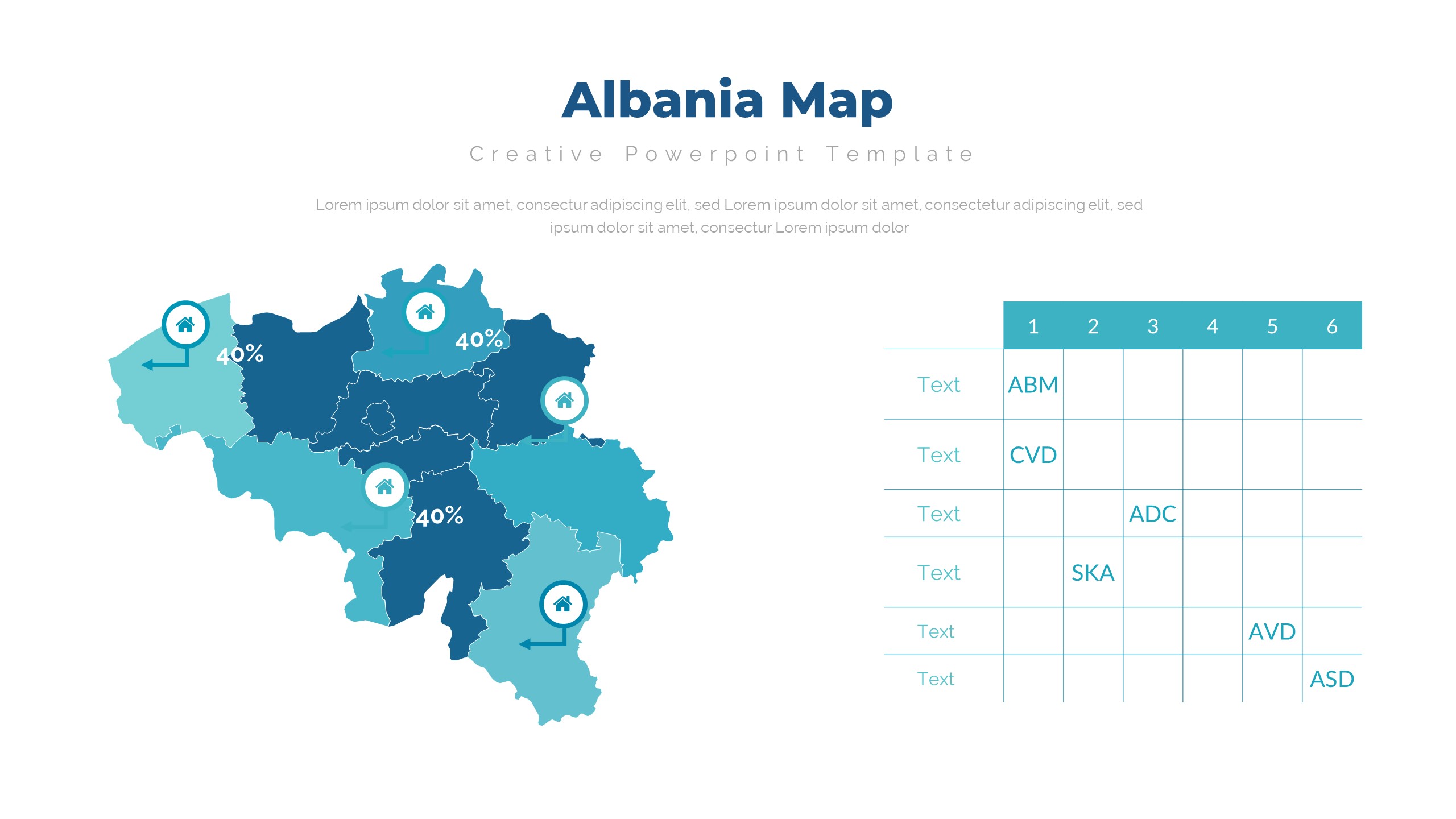 Albania Map

Creative Powerpoint Template

Lorem ipsum dolor sit amet, consectur adipiscing elit, sed Lorem ipsum dolor sit amet, consectetur adipiscing elit, sed ipsum dolor sit amet, consectur Lorem ipsum dolor

40%

40%

40%

| | 1 | 2 | 3 | 4 | 5 | 6 |
|---|---|---|---|---|---|---|
| Text | ABM | | | | | |
| Text | CVD | | | | | |
| Text | | | ADC | | | |
| Text | | SKA | | | | |
| Text | | | | | AVD | |
| Text | | | | | | ASD |